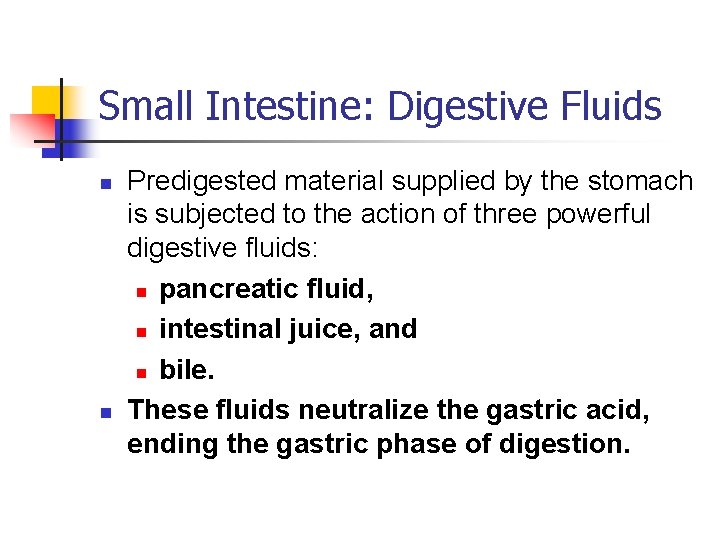 Small Intestine: Digestive Fluids

Predigested material supplied by the stomach is subjected to the action of three powerful digestive fluids:

pancreatic fluid,

intestinal juice, and

bile.

These fluids neutralize the gastric acid, ending the gastric phase of digestion.